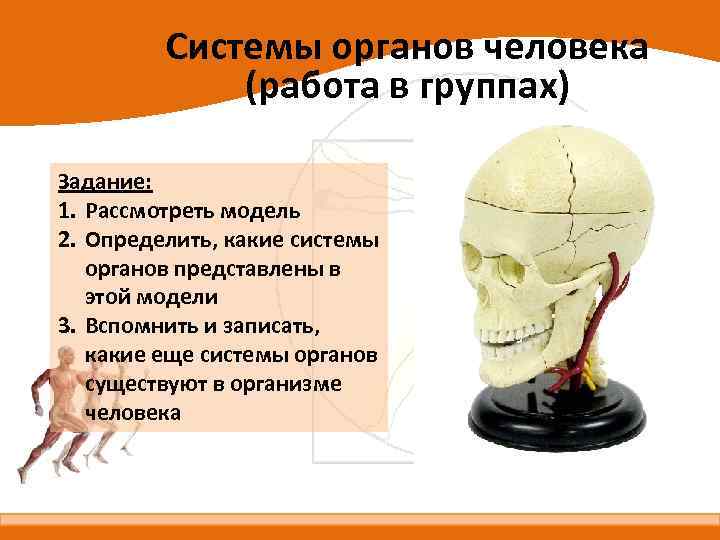 Системы органов человека (работа в группах)

Задание:
1. Рассмотреть модель
2. Определить, какие системы органов представлены в этой модели
3. Вспомнить и записать, какие еще системы органов существуют в организме человека